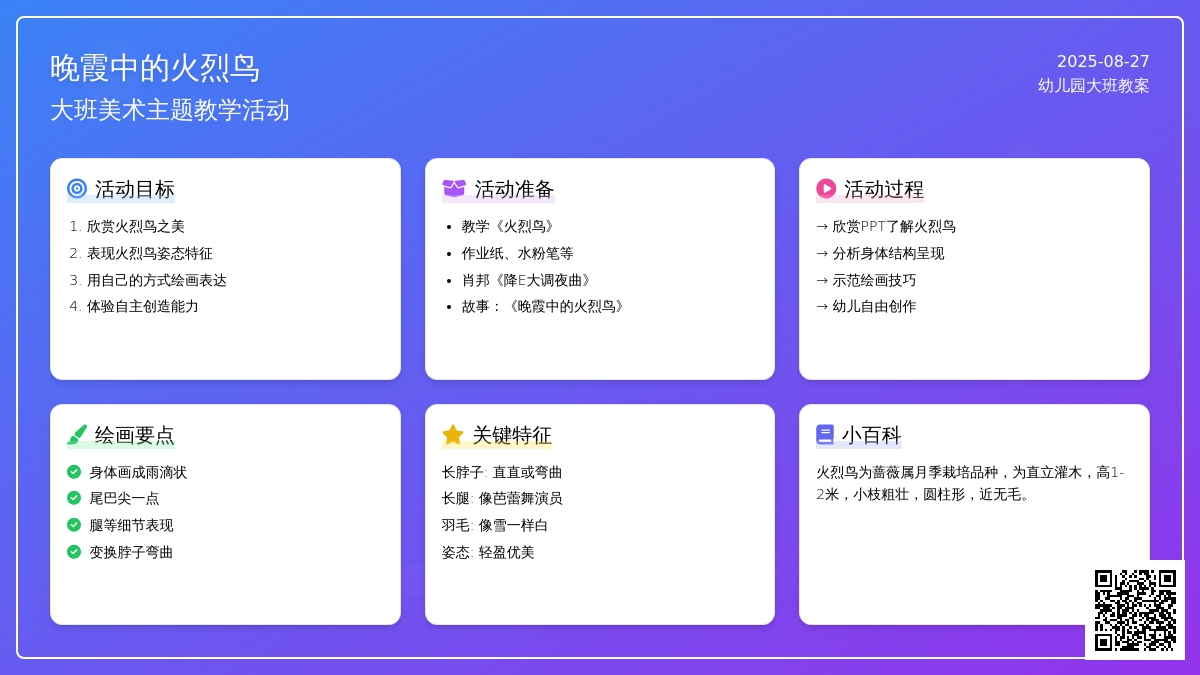 晚霞中的火烈鸟
大班美术主题教学活动

2025-08-27
幼儿园大班教案

活动目标
1. 欣赏火烈鸟之美
2. 表现火烈鸟姿态特征
3. 用自己的方式绘画表达
4. 体验自主创造能力

活动准备
• 教学《火烈鸟》
• 作业纸、水粉笔等
• 肖邦《降E大调夜曲》
• 故事：《晚霞中的火烈鸟》

活动过程
→ 欣赏PPT了解火烈鸟
→ 分析身体结构呈现
→ 示范绘画技巧
→ 幼儿自由创作

绘画要点
身体画成雨滴状
尾巴尖一点
腿等细节表现
变换脖子弯曲

关键特征
长脖子: 直直或弯曲
长腿: 像芭蕾舞演员
羽毛: 像雪一样白
姿态: 轻盈优美

小百科
火烈鸟为蔷薇属月季栽培品种，为直立灌木，高1-2米，小枝粗壮，圆柱形，近无毛。